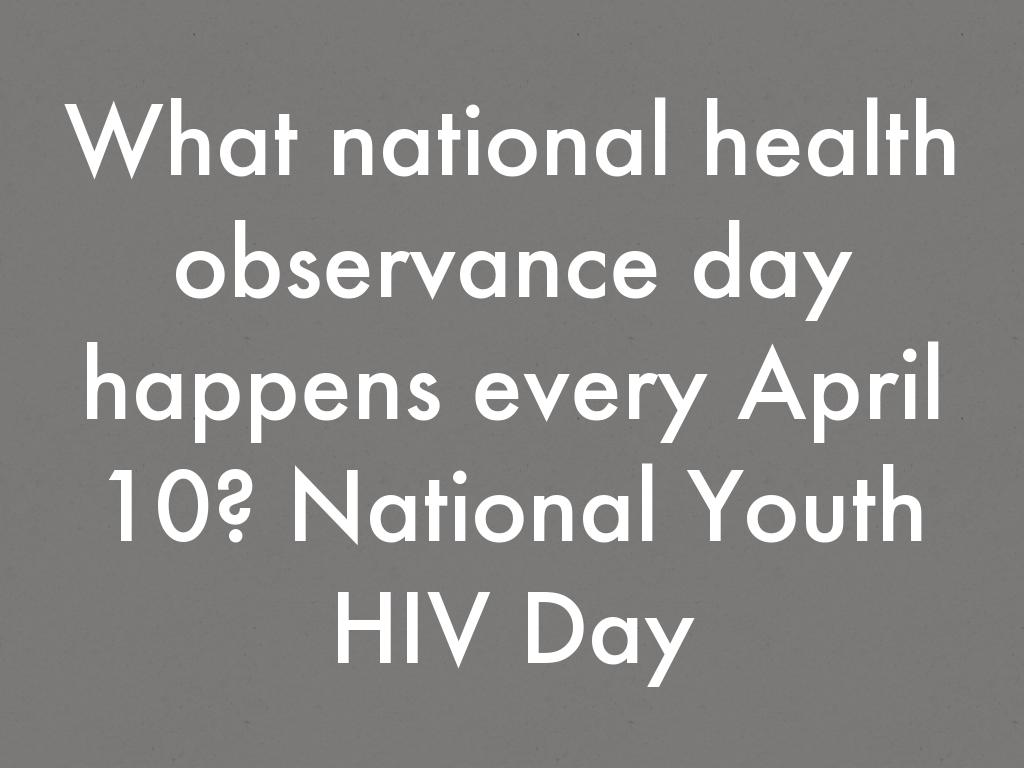 What national health observance day happens every April 10? National Youth HIV Day